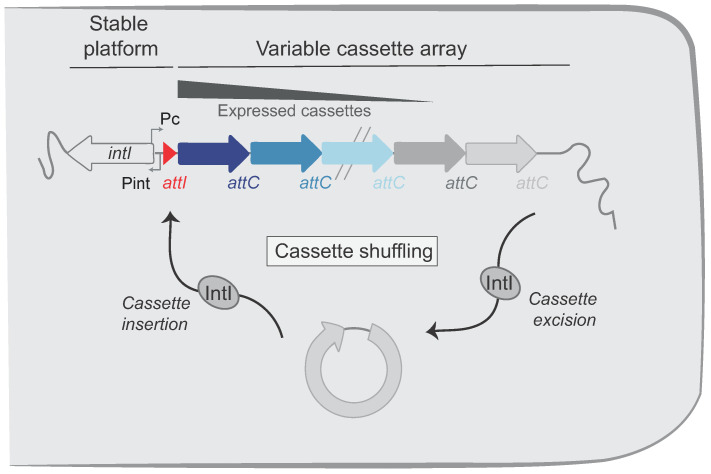 Stable platform

Variable cassette array

Expressed cassettes

Pc

intI

Pint attI attC attC attC attC attC

Cassette shuffling

IntI

Cassette insertion

IntI

Cassette excision